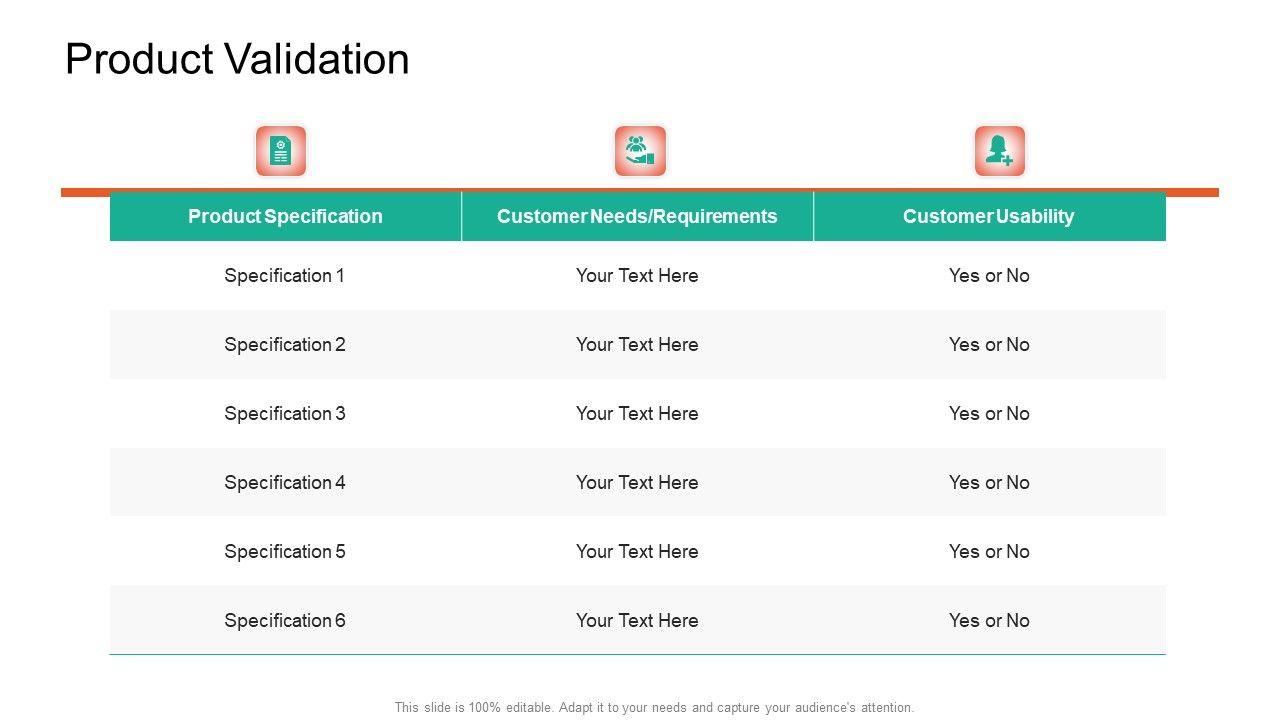 Product Validation

| Product Specification | Customer Needs/Requirements | Customer Usability |
|---|---|---|
| Specification 1 | Your Text Here | Yes or No |
| Specification 2 | Your Text Here | Yes or No |
| Specification 3 | Your Text Here | Yes or No |
| Specification 4 | Your Text Here | Yes or No |
| Specification 5 | Your Text Here | Yes or No |
| Specification 6 | Your Text Here | Yes or No |

This slide is 100% editable. Adapt it to your needs and capture your audience's attention.